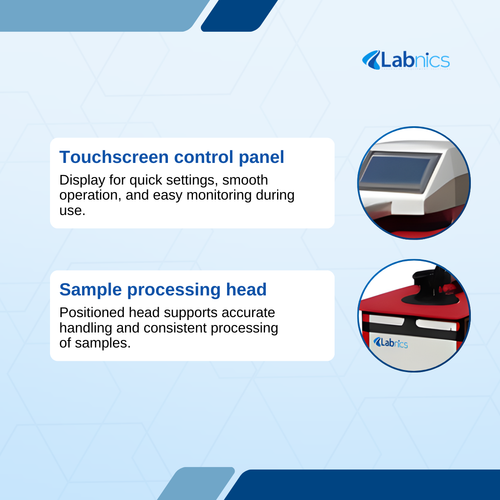 Labnics

Touchscreen control panel

Display for quick settings, smooth operation, and easy monitoring during use.

Sample processing head

Positioned head supports accurate handling and consistent processing of samples.

Labnics